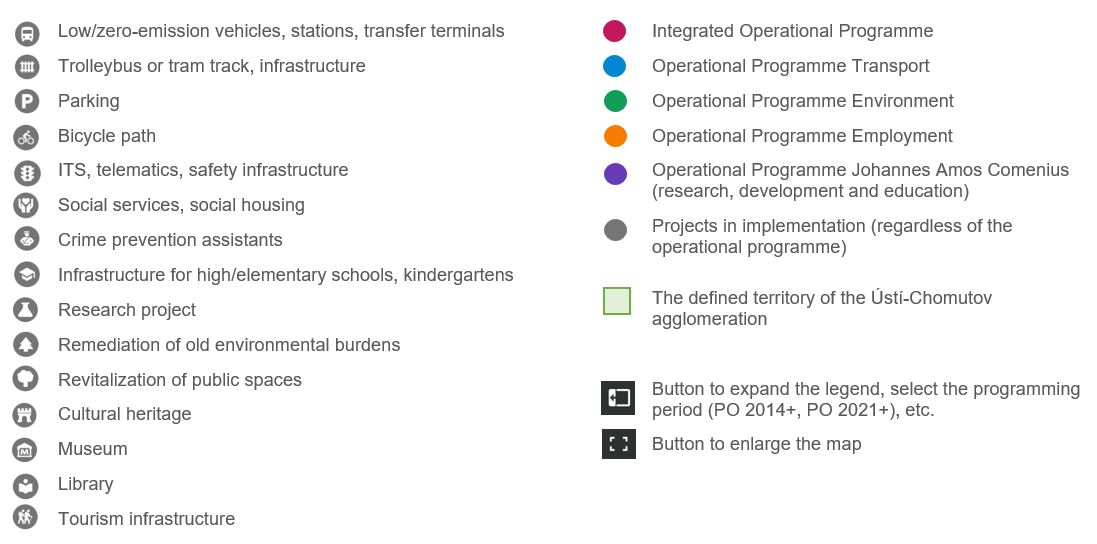 Low/zero-emission vehicles, stations, transfer terminals
Trolleybus or tram track, infrastructure
Parking
Bicycle path
ITS, telematics, safety infrastructure
Social services, social housing
Crime prevention assistants
Infrastructure for high/elementary schools, kindergartens
Research project
Remediation of old environmental burdens
Revitalization of public spaces
Cultural heritage
Museum
Library
Tourism infrastructure

Integrated Operational Programme
Operational Programme Transport
Operational Programme Environment
Operational Programme Employment
Operational Programme Johannes Amos Comenius (research, development and education)
Projects in implementation (regardless of the operational programme)
The defined territory of the Ústí-Chomutov agglomeration
Button to expand the legend, select the programming period (PO 2014+, PO 2021+), etc.
Button to enlarge the map